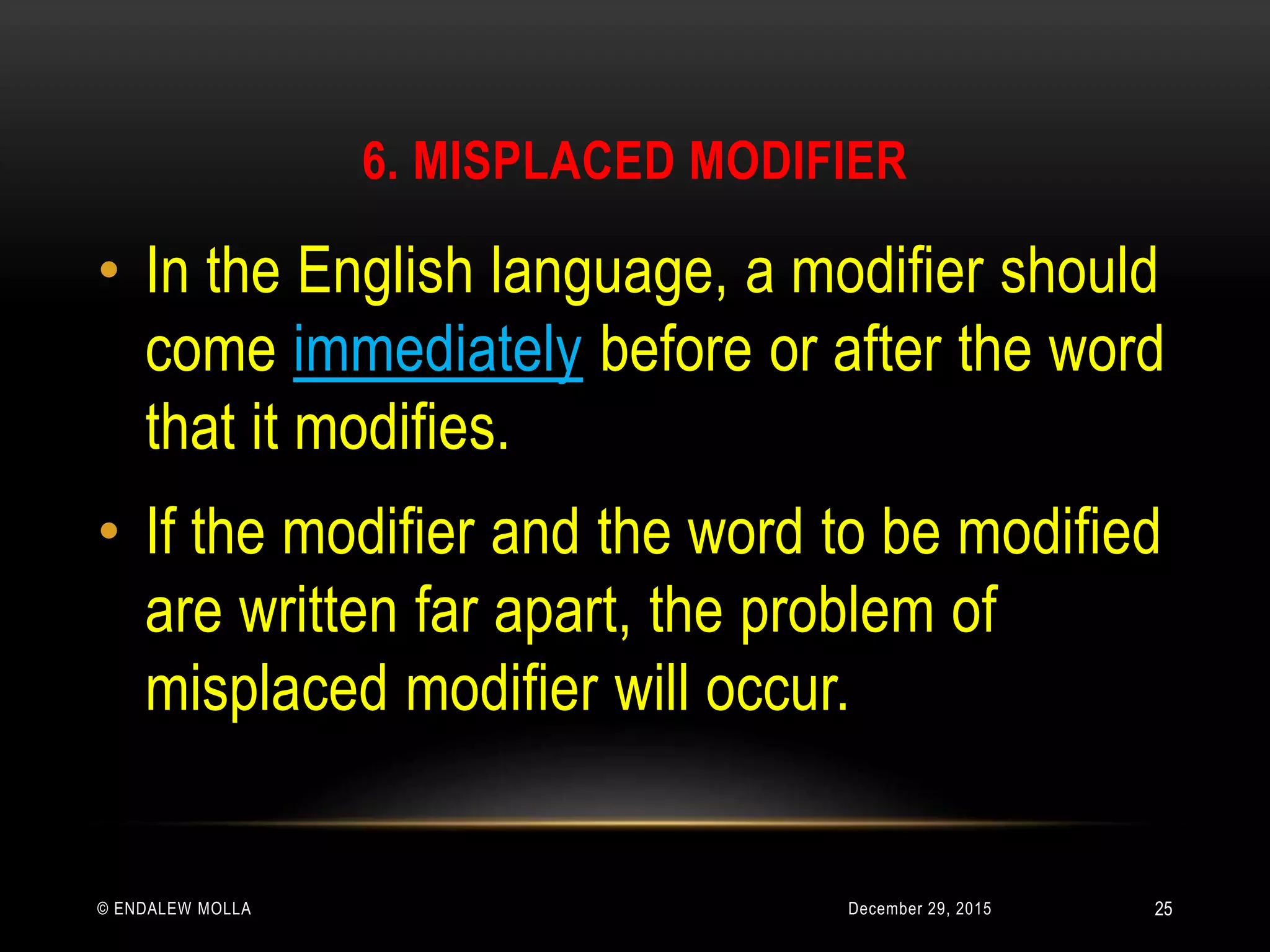 6. MISPLACED MODIFIER

• In the English language, a modifier should come immediately before or after the word that it modifies.

• If the modifier and the word to be modified are written far apart, the problem of misplaced modifier will occur.

© ENDALEW MOLLA

December 29, 2015

25